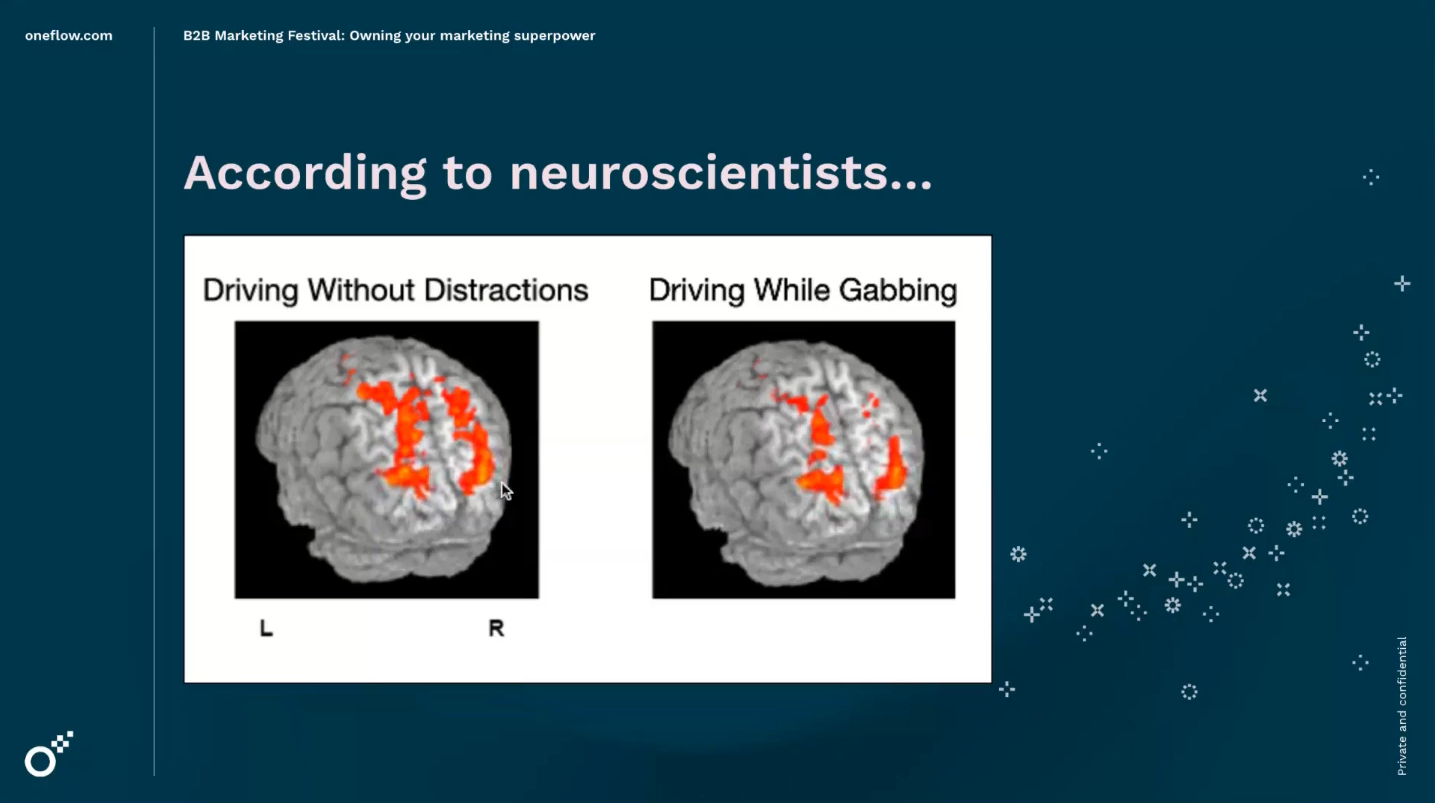 oneflow.com

B2B Marketing Festival: Owning your marketing superpower

According to neuroscientists...

Driving Without Distractions

Driving While Gabbing

L

R

Private and confidential